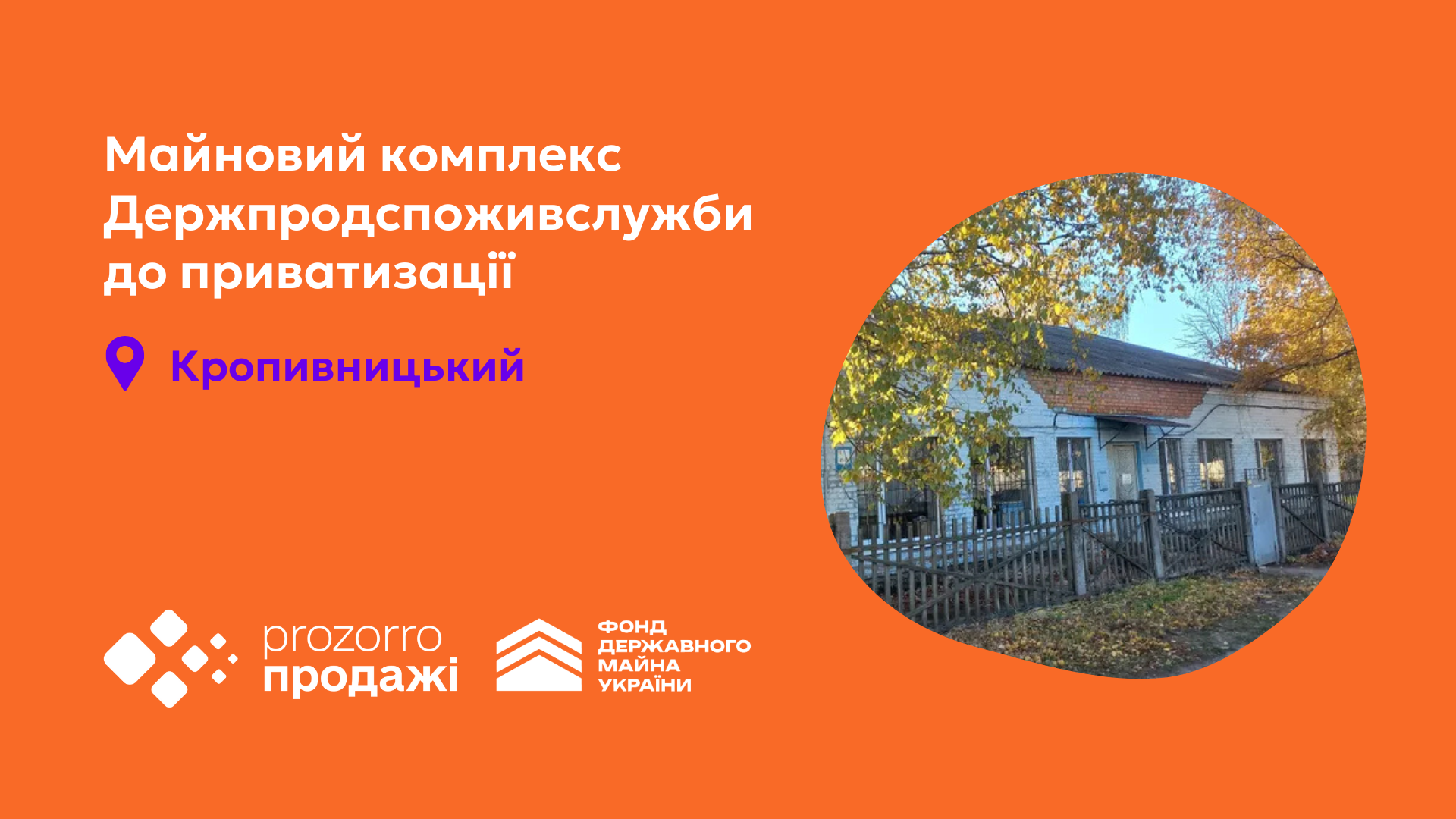 Майновий комплекс Держпродспоживслужби до приватизації

Кропивницький

prozorro
продажі

ФОНД
ДЕРЖАВНОГО
МАЙНА
УКРАЇНИ